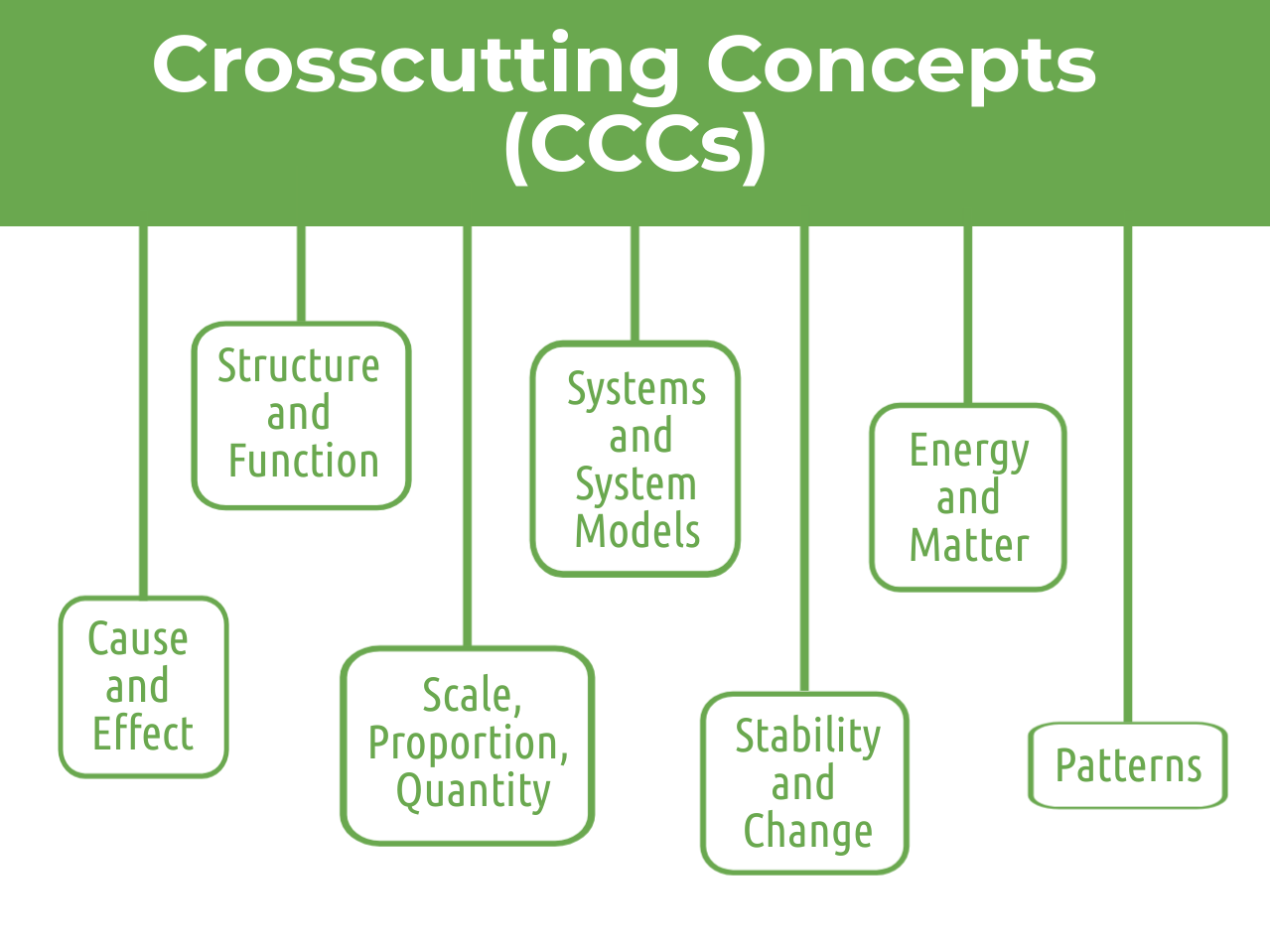 Crosscutting Concepts (CCCs)

Cause and Effect

Structure and Function

Scale, Proportion, Quantity

Systems and System Models

Stability and Change

Energy and Matter

Patterns